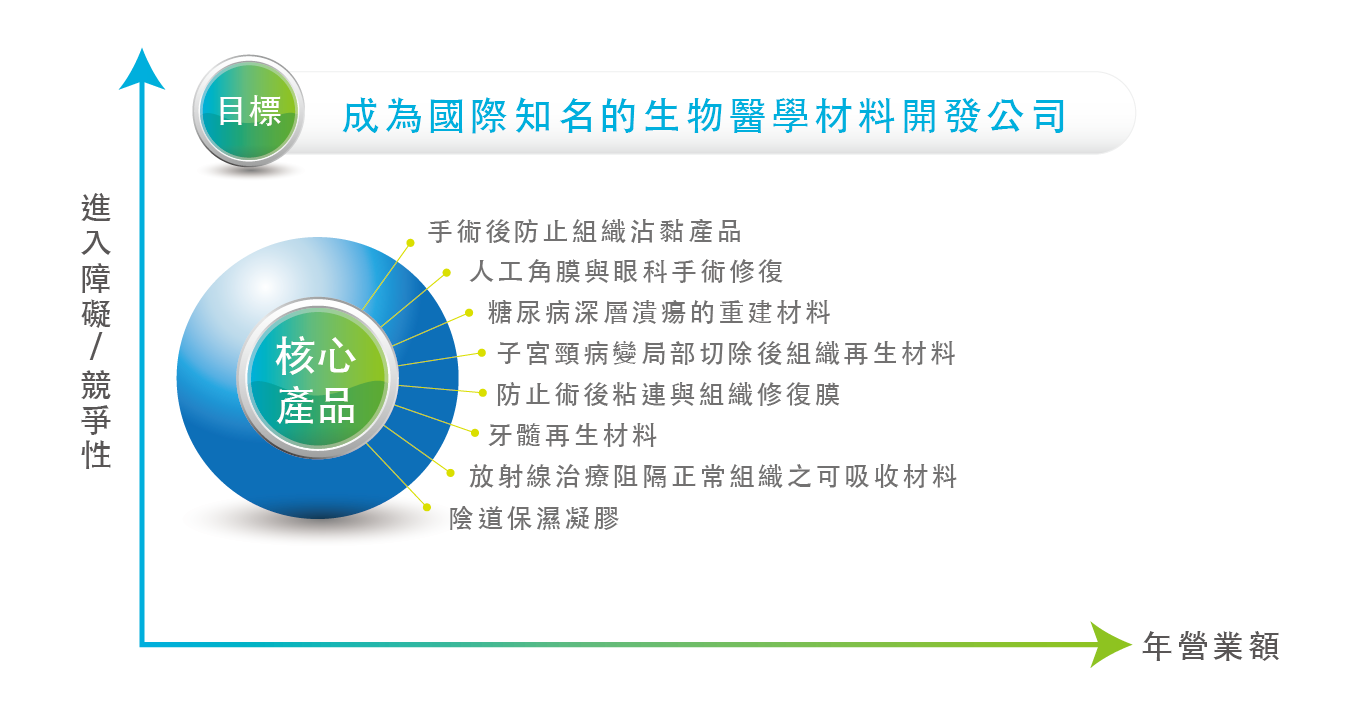 目標
成為國際知名的生物醫學材料開發公司

進入障礙/競爭性

核心產品

手術後防止組織沾黏產品
人工角膜與眼科手術修復
糖尿病深層潰瘍的重建材料
子宮頸病變局部切除後組織再生材料
防止術後粘連與組織修復膜
牙髓再生材料
放射線治療阻隔正常組織之可吸收材料
陰道保濕凝膠

年營業額